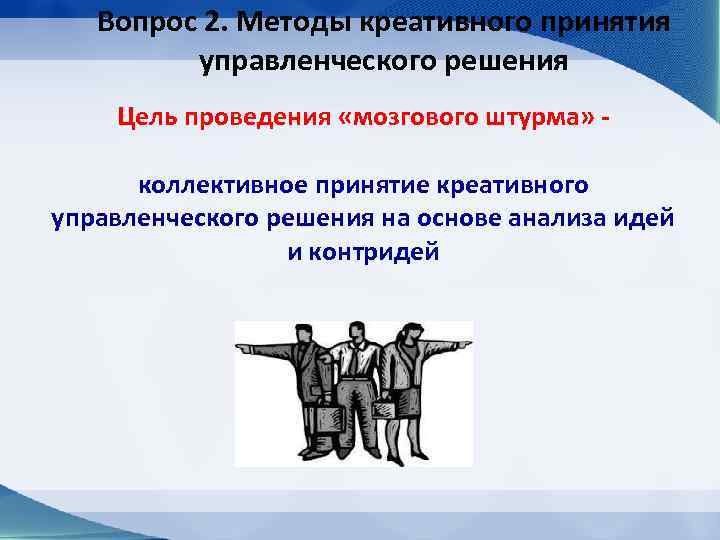 Вопрос 2. Методы креативного принятия управленческого решения

Цель проведения «мозгового штурма» -

коллективное принятие креативного управленческого решения на основе анализа идей и контридей